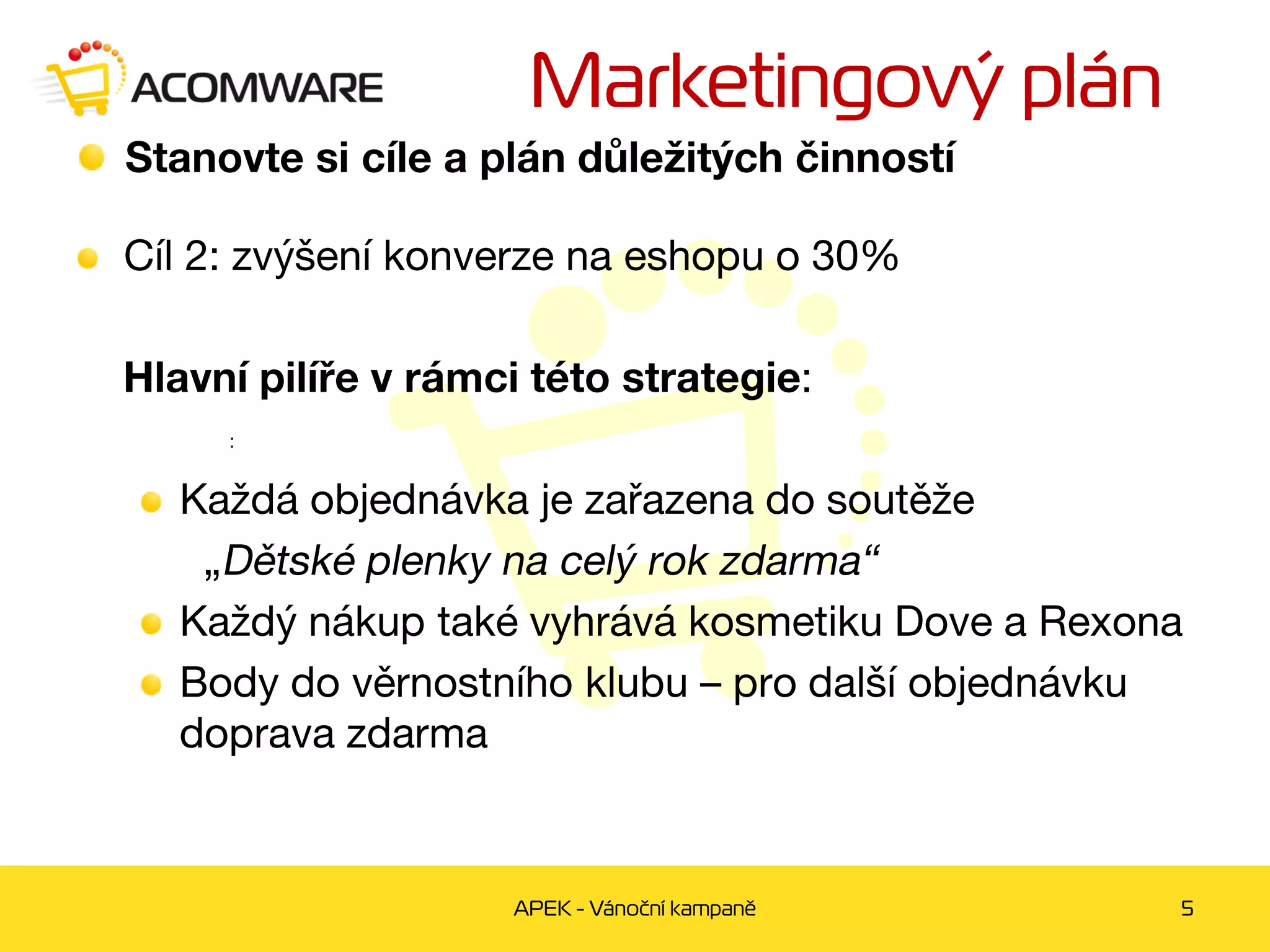 ACOMWARE

Marketingový plán

Stanovte si cíle a plán důležitých činností

Cíl 2: zvýšení konverze na eshopu o 30%

Hlavní pilíře v rámci této strategie:

:

Každá objednávka je zařazena do soutěže „Dětské plenky na celý rok zdarma“

Každý nákup také vyhrává kosmetiku Dove a Rexona

Body do věrnostního klubu – pro další objednávku doprava zdarma

APEK - Vánoční kampaně

5